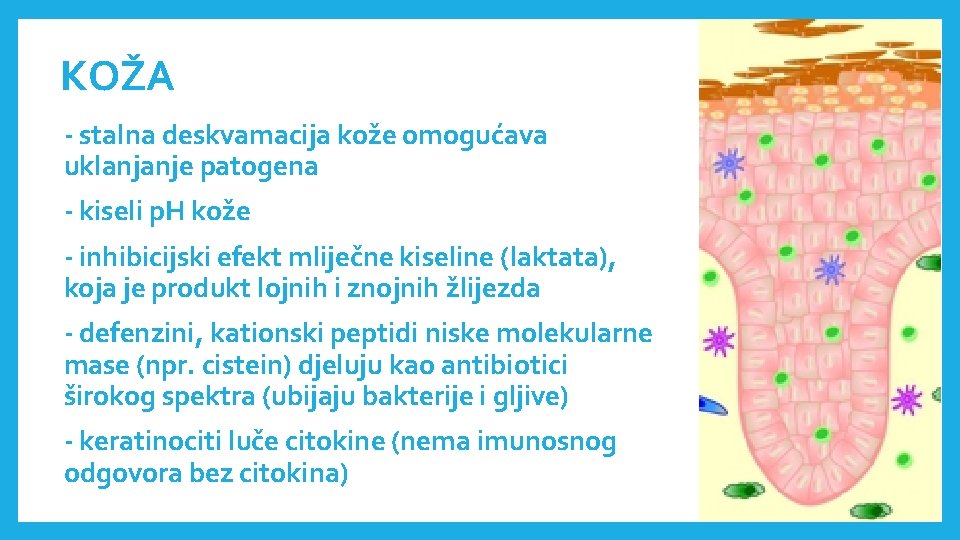 KOŽA

- stalna deskvamacija kože omogućava uklanjanje patogena

- kiseli pH kože

- inhibicijski efekt mliječne kiseline (laktata), koja je produkt lojnih i znojnih žlijezda

- defenzini, kationski peptidi niske molekularne mase (npr. cistein) djeluju kao antibiotici širokog spektra (ubijaju bakterije i gljive)

- keratinociti luče citokine (nema imunosnog odgovora bez citokina)